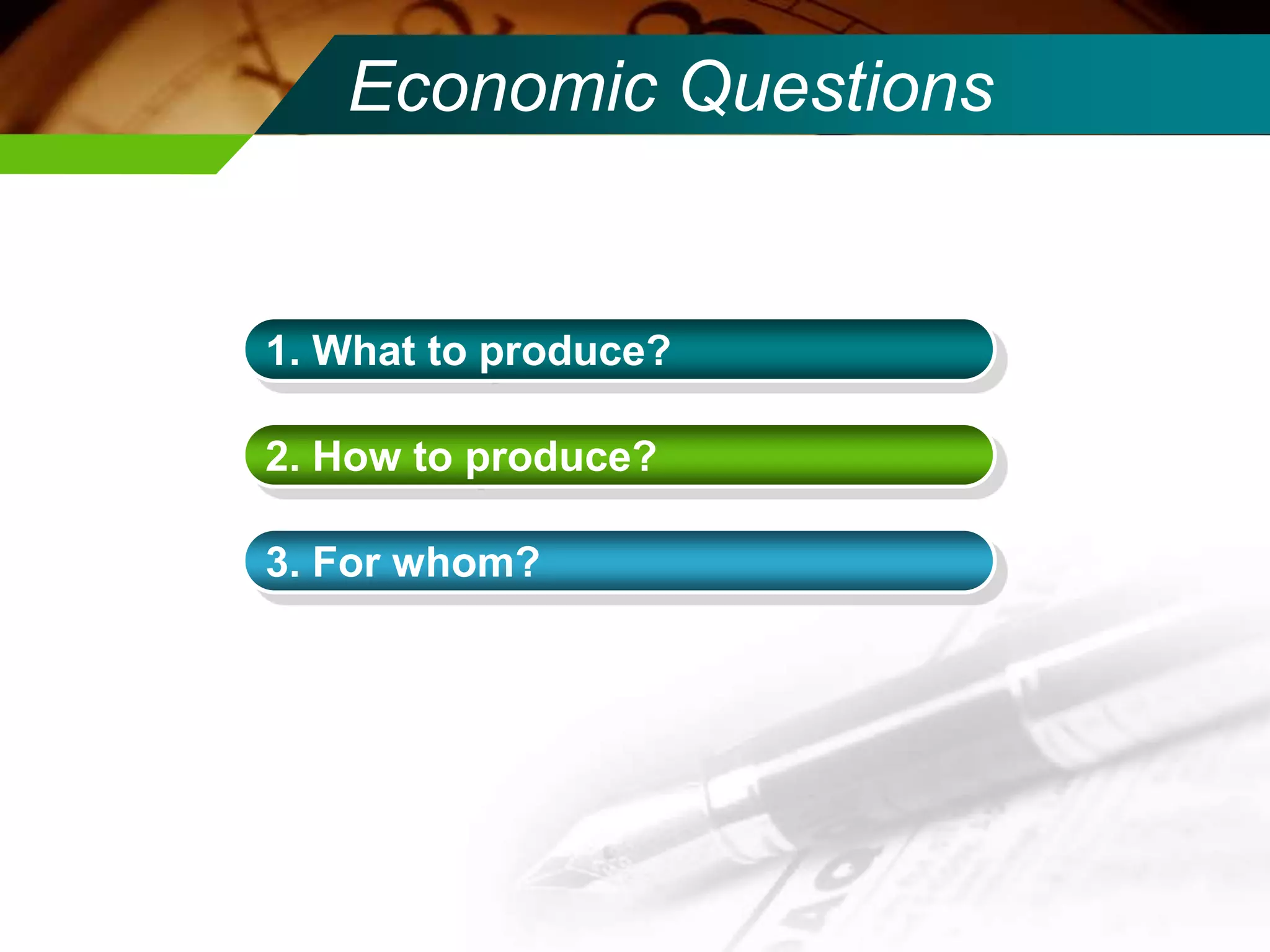 Economic Questions

1. What to produce?

2. How to produce?

3. For whom?